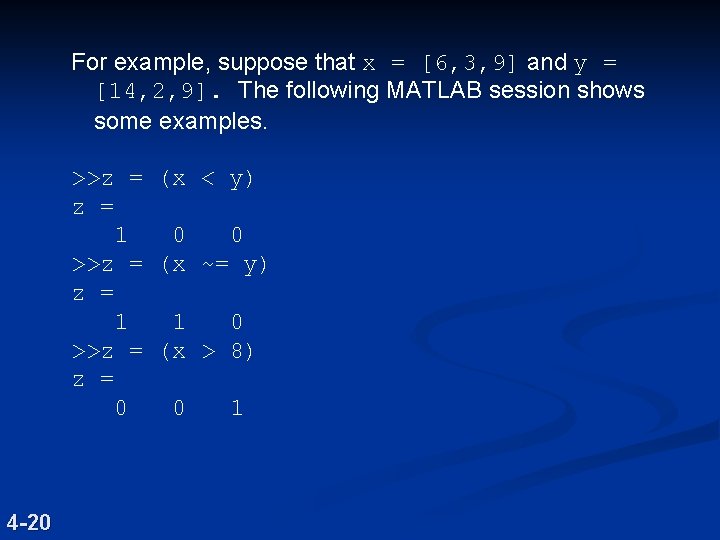 For example, suppose that x = [6,3,9] and y = [14,2,9]. The following MATLAB session shows some examples.

>>z = (x < y)
z =
   1   0   0
>>z = (x ~= y)
z =
   1   1   0
>>z = (x > 8)
z =
   0   0   1

4-20